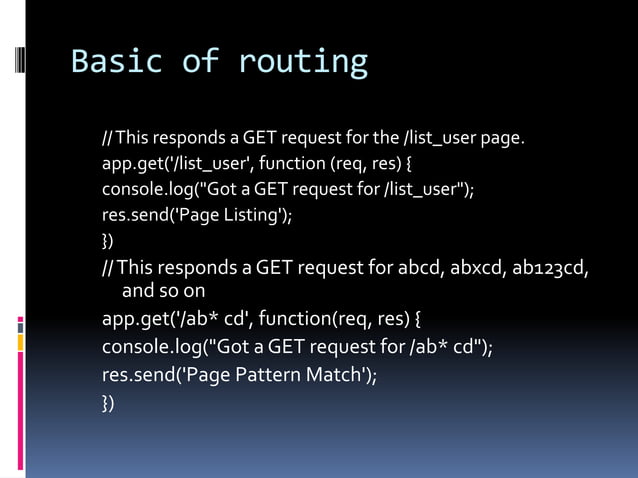 Basic of routing

// This responds a GET request for the /list_user page.
app.get('/list_user', function (req, res) {
console.log("Got a GET request for /list_user");
res.send('Page Listing');
})
// This responds a GET request for abcd, abxcd, ab123cd, and so on
app.get('/ab* cd', function(req, res) {
console.log("Got a GET request for /ab* cd");
res.send('Page Pattern Match');
})